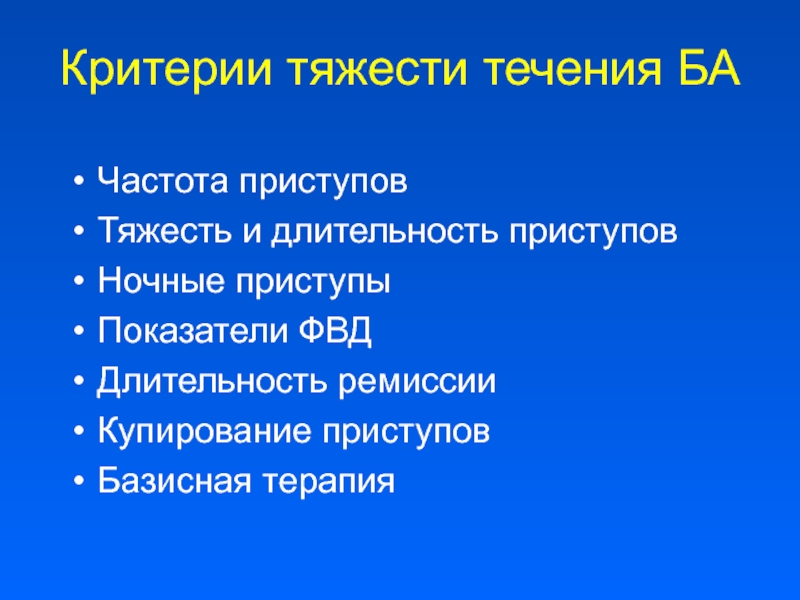 Критерии тяжести течения БА

• Частота приступов
• Тяжесть и длительность приступов
• Ночные приступы
• Показатели ФВД
• Длительность ремиссии
• Купирование приступов
• Базисная терапия